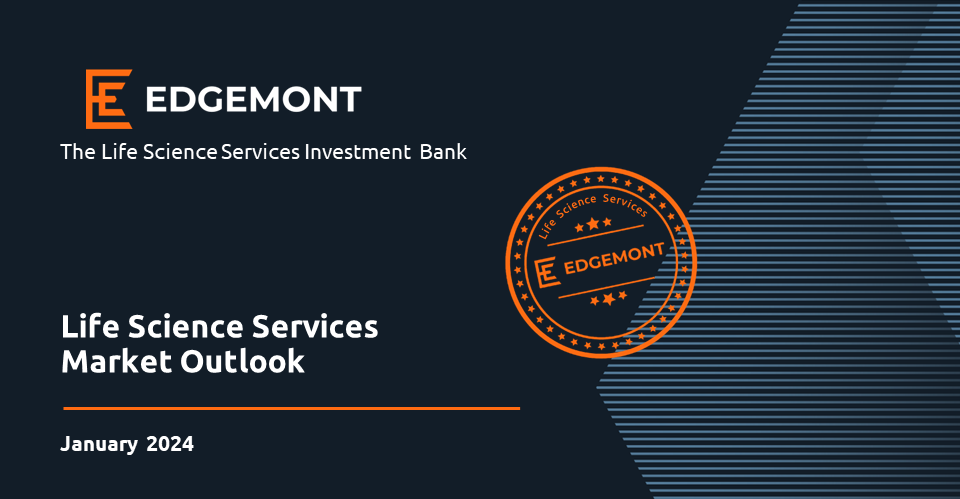 EDGEMONT

The Life Science Services Investment Bank

Life Science Services

EDGEMONT

Life Science Services
Market Outlook

January 2024